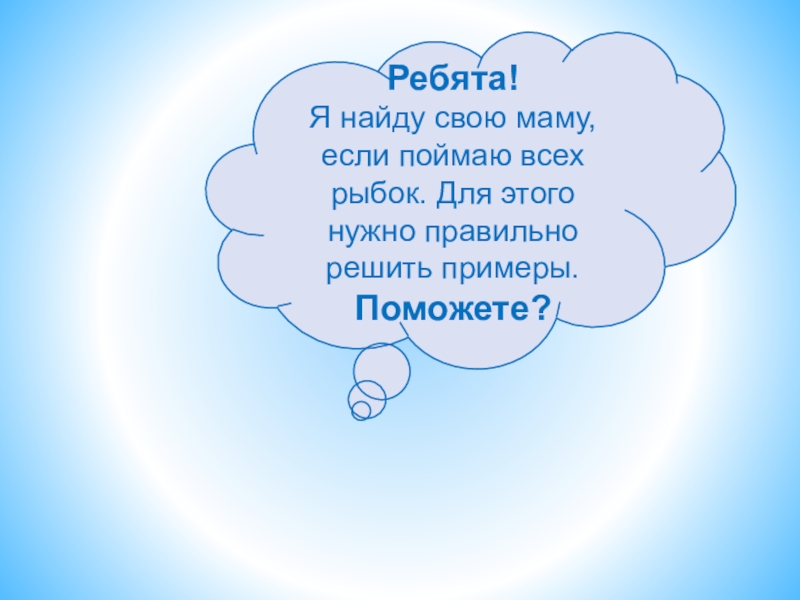 Ребята!
Я найду свою маму, если поймаю всех рыбок. Для этого нужно правильно решить примеры.
Поможете?